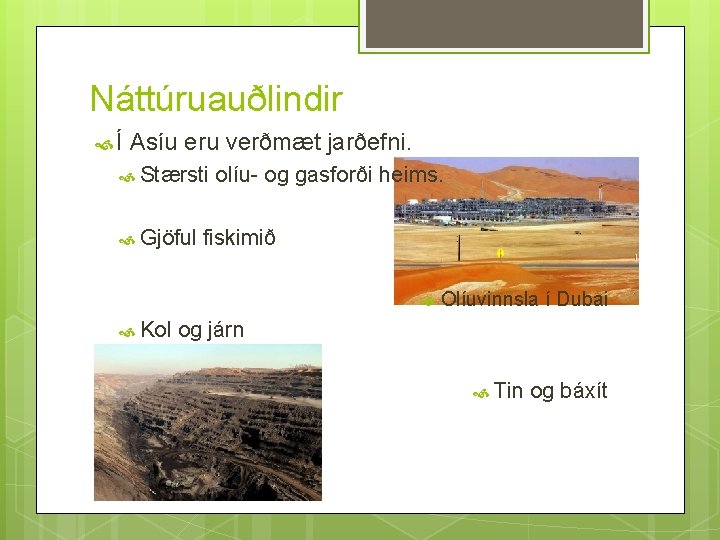 Náttúruauðlindir

Í Asíu eru verðmæt jarðefni.

Stærsti olíu- og gasforði heims.

Gjöful fiskimið

Olíuvinnsla í Dubai

Kol og járn

Tin og báxít